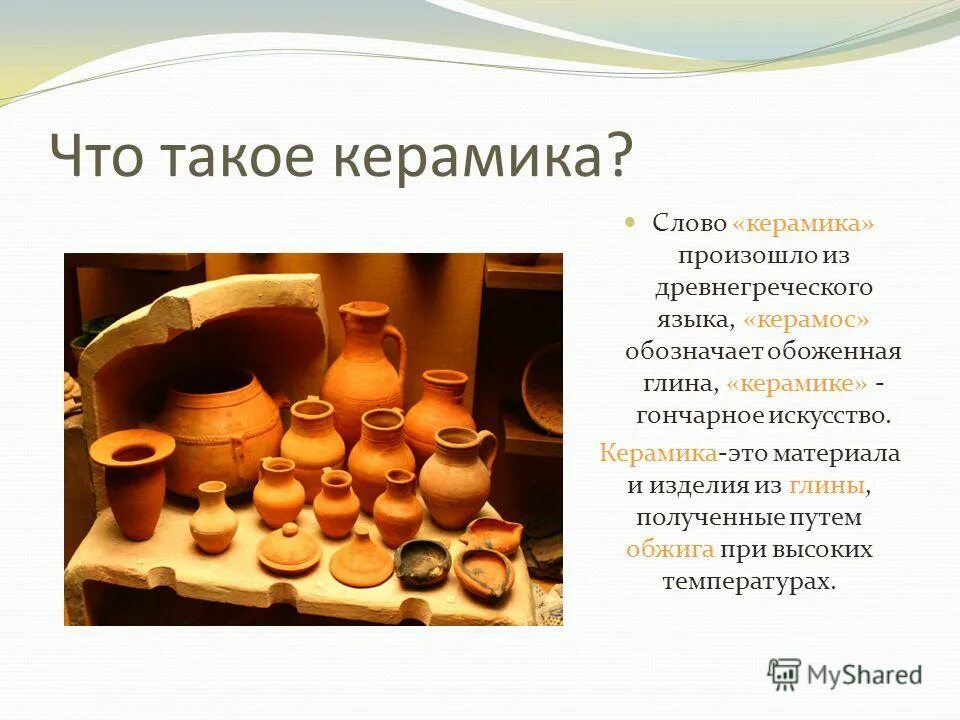 Что такое керамика?

Слово «керамика» произошло из древнегреческого языка, «керамос» обозначает обоженная глина, «керамике» - гончарное искусство.

Керамика-это материала и изделия из глины, полученные путем обжига при высоких температурах.

MyShared